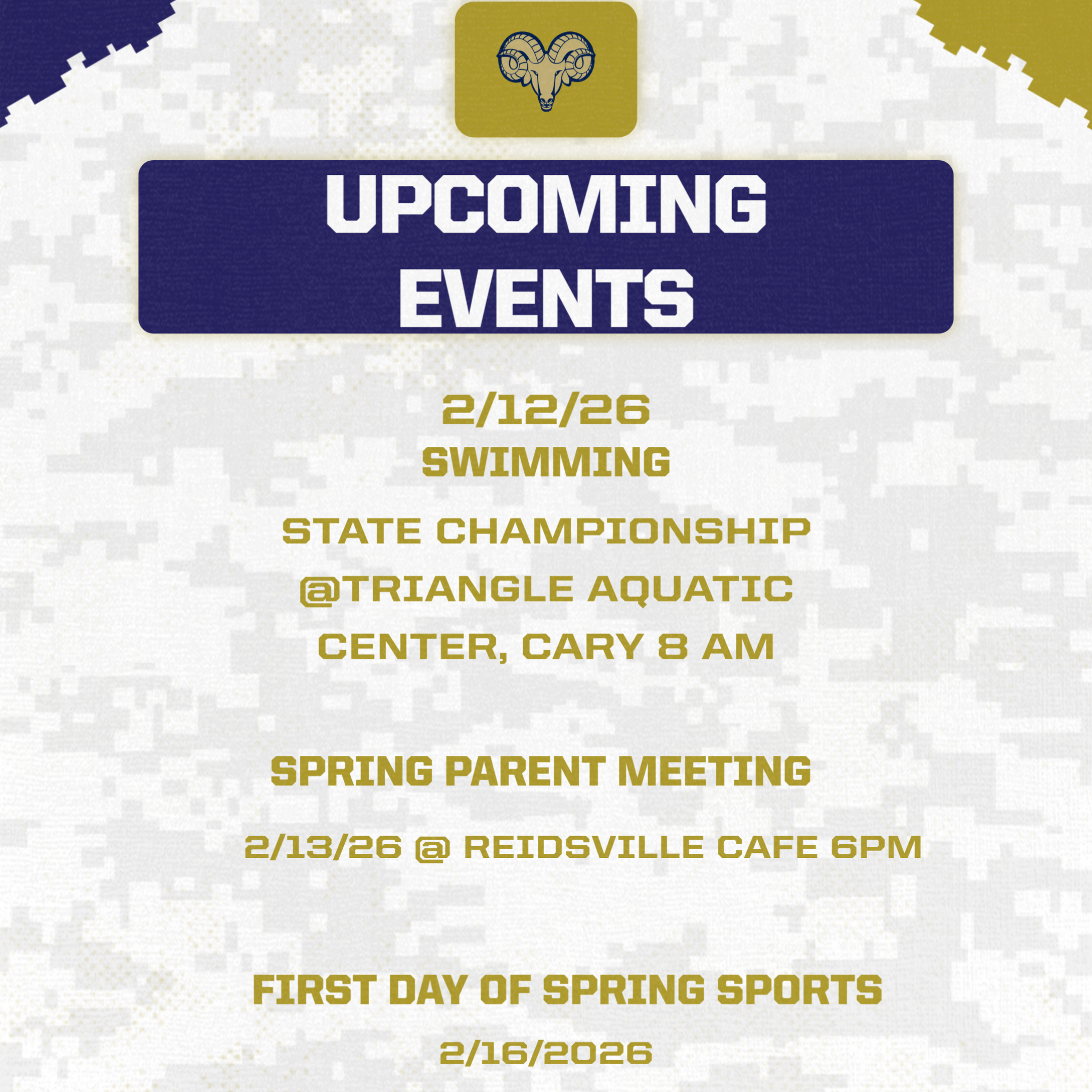 UPCOMING EVENTS

2/12/26
SWIMMING

STATE CHAMPIONSHIP @TRIANGLE AQUATIC CENTER, CARY 8 AM

SPRING PARENT MEETING

2/13/26 @ REIDSVILLE CAFE 6PM

FIRST DAY OF SPRING SPORTS

2/16/2026